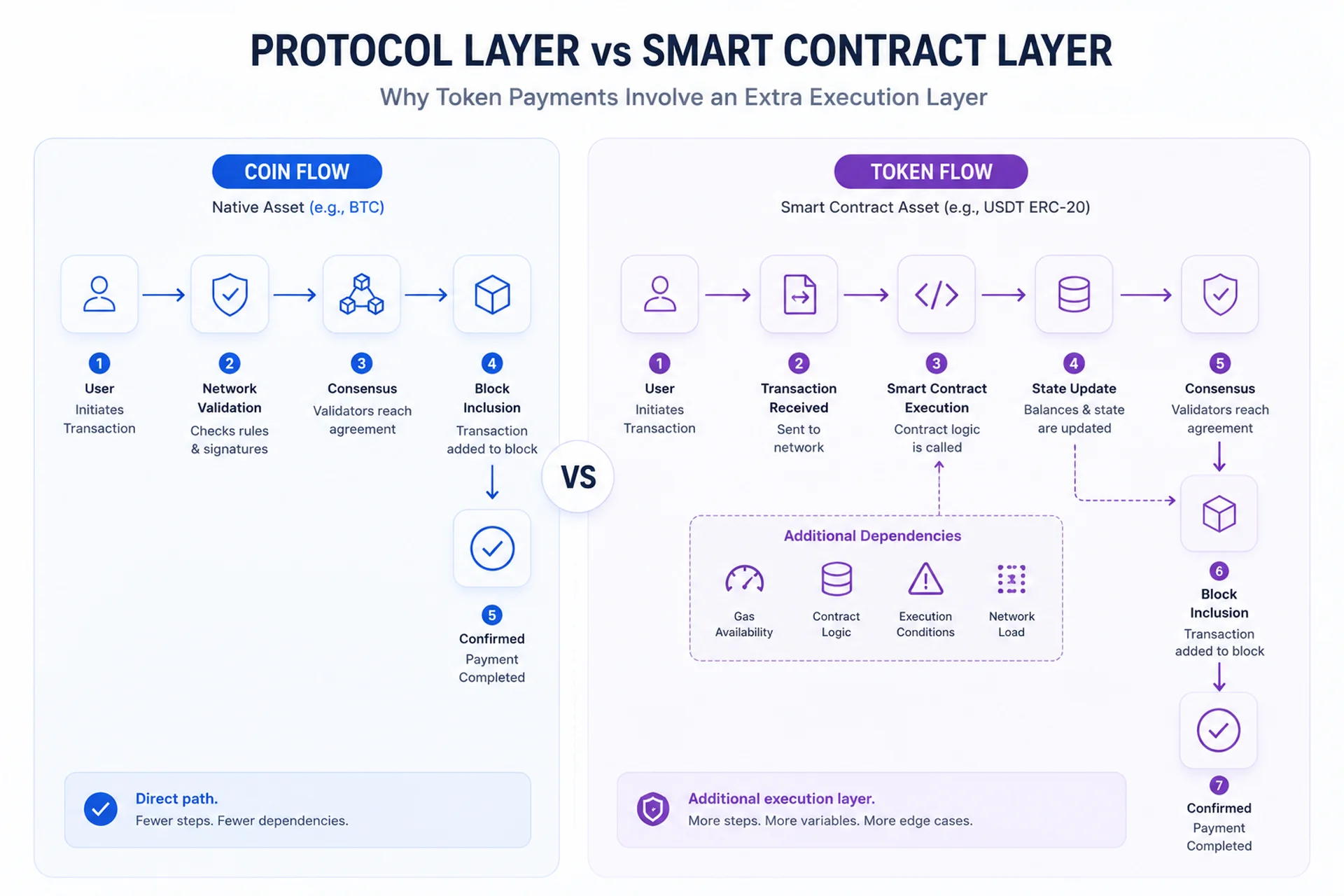 PROTOCOL LAYER vs SMART CONTRACT LAYER

Why Token Payments Involve an Extra Execution Layer

COIN FLOW

Native Asset (e.g., BTC)

1
User
Initiates Transaction

2
Network Validation
Checks rules & signatures

3
Consensus
Validators reach agreement

4
Block Inclusion
Transaction added to block

5
Confirmed
Payment Completed

Direct path.
Fewer steps. Fewer dependencies.

VS

TOKEN FLOW

Smart Contract Asset (e.g., USDT ERC-20)

1
User
Initiates Transaction

2
Transaction Received
Sent to network

3
Smart Contract Execution
Contract logic is called

4
State Update
Balances & state are updated

5
Consensus
Validators reach agreement

Additional Dependencies

Gas Availability

Contract Logic

Execution Conditions

Network Load

6
Block Inclusion
Transaction added to block

7
Confirmed
Payment Completed

Additional execution layer.
More steps. More variables. More edge cases.